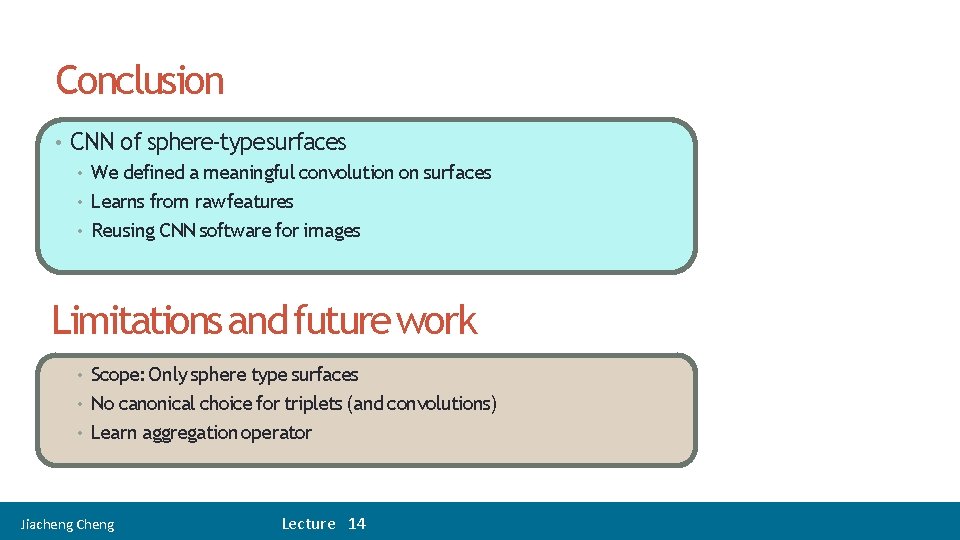 Conclusion

• CNN of sphere-typesurfaces
• We defined a meaningful convolution on surfaces
• Learns from rawfeatures
• Reusing CNN software for images

Limitations and future work

• Scope: Only sphere type surfaces
• No canonical choice for triplets (and convolutions)
• Learn aggregation operator

Jiacheng Cheng

Lecture 14